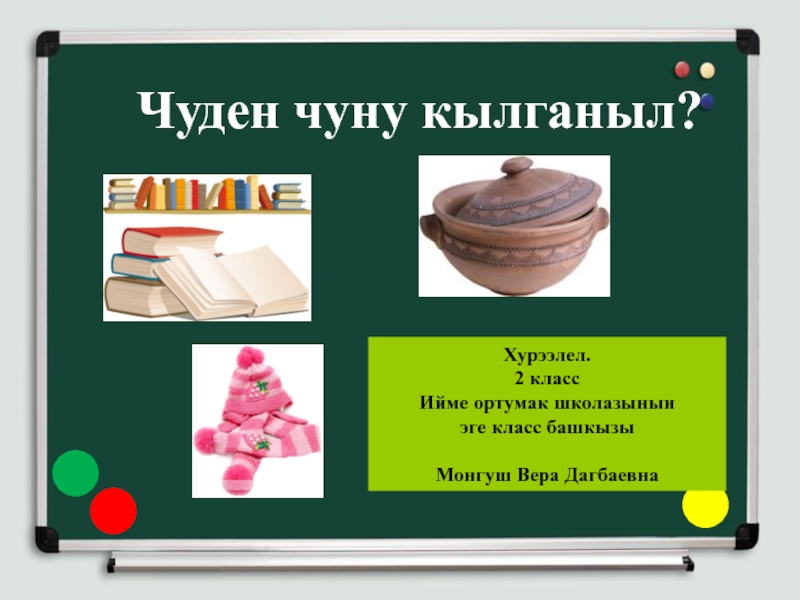 Чуден чуну кылганыл?

Хурээлел.
2 класс
Ийме ортумак школазынын
эге класс башкызы

Монгуш Вера Дагбаевна